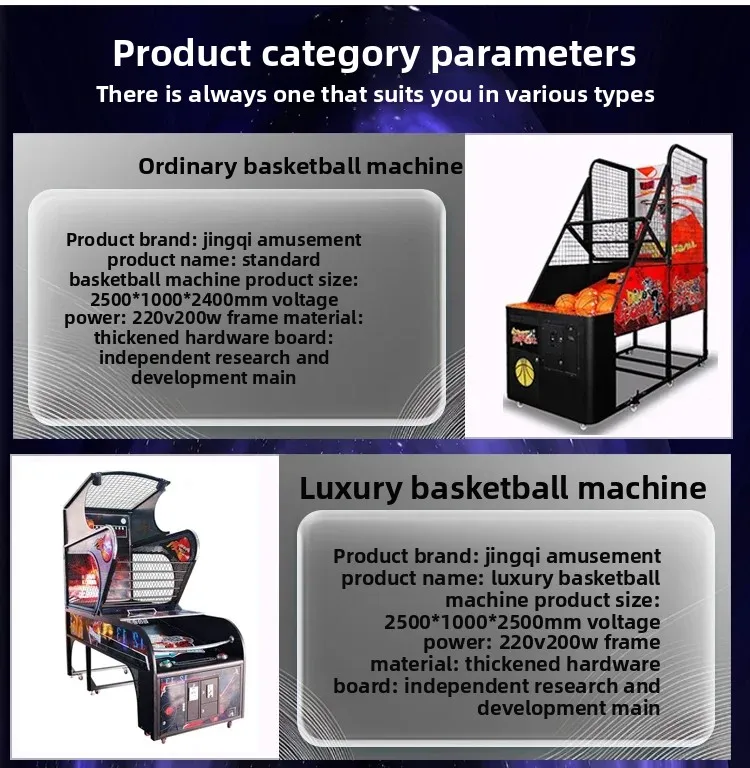 Product category parameters

There is always one that suits you in various types

Ordinary basketball machine

Product brand: jingqi amusement product name: standard basketball machine product size: 2500*1000*2400mm voltage power: 220v200w frame material: thickened hardware board: independent research and development main

Luxury basketball machine

Product brand: jingqi amusement product name: luxury basketball machine product size: 2500*1000*2500mm voltage power: 220v200w frame material: thickened hardware board: independent research and development main